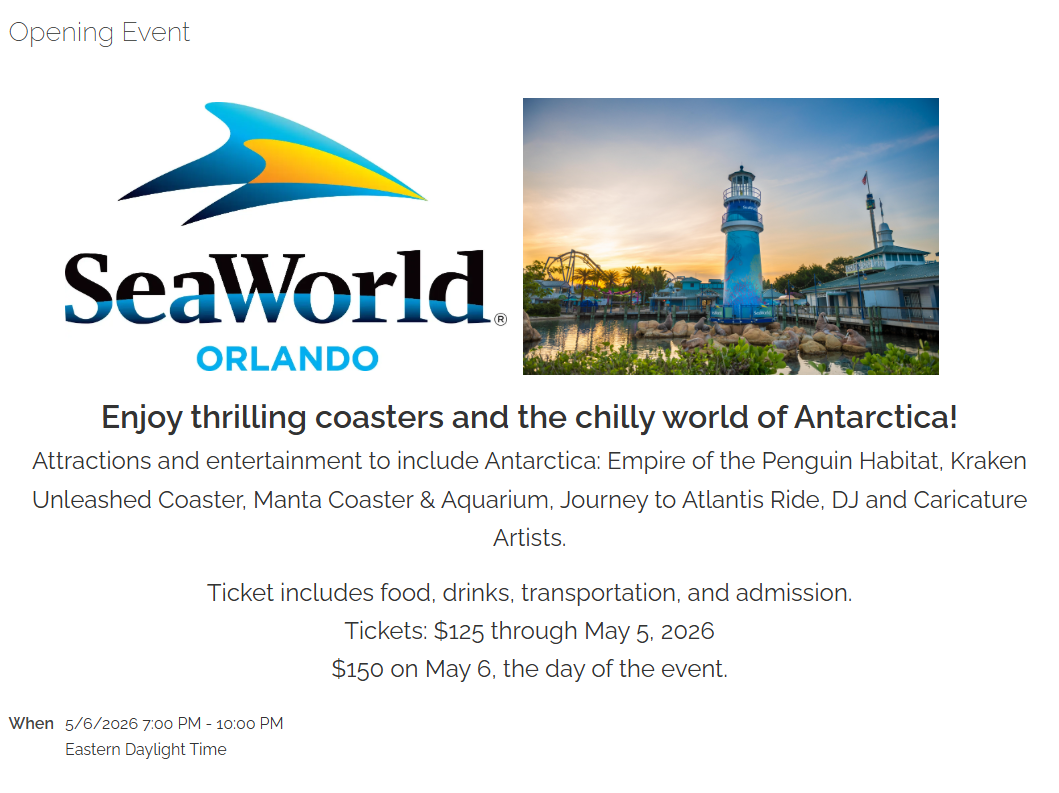 Opening Event

SeaWorld®
ORLANDO

Enjoy thrilling coasters and the chilly world of Antarctica!

Attractions and entertainment to include Antarctica: Empire of the Penguin Habitat, Kraken Unleashed Coaster, Manta Coaster & Aquarium, Journey to Atlantis Ride, DJ and Caricature Artists.

Ticket includes food, drinks, transportation, and admission.
Tickets: $125 through May 5, 2026
$150 on May 6, the day of the event.

When 5/6/2026 7:00 PM - 10:00 PM
Eastern Daylight Time